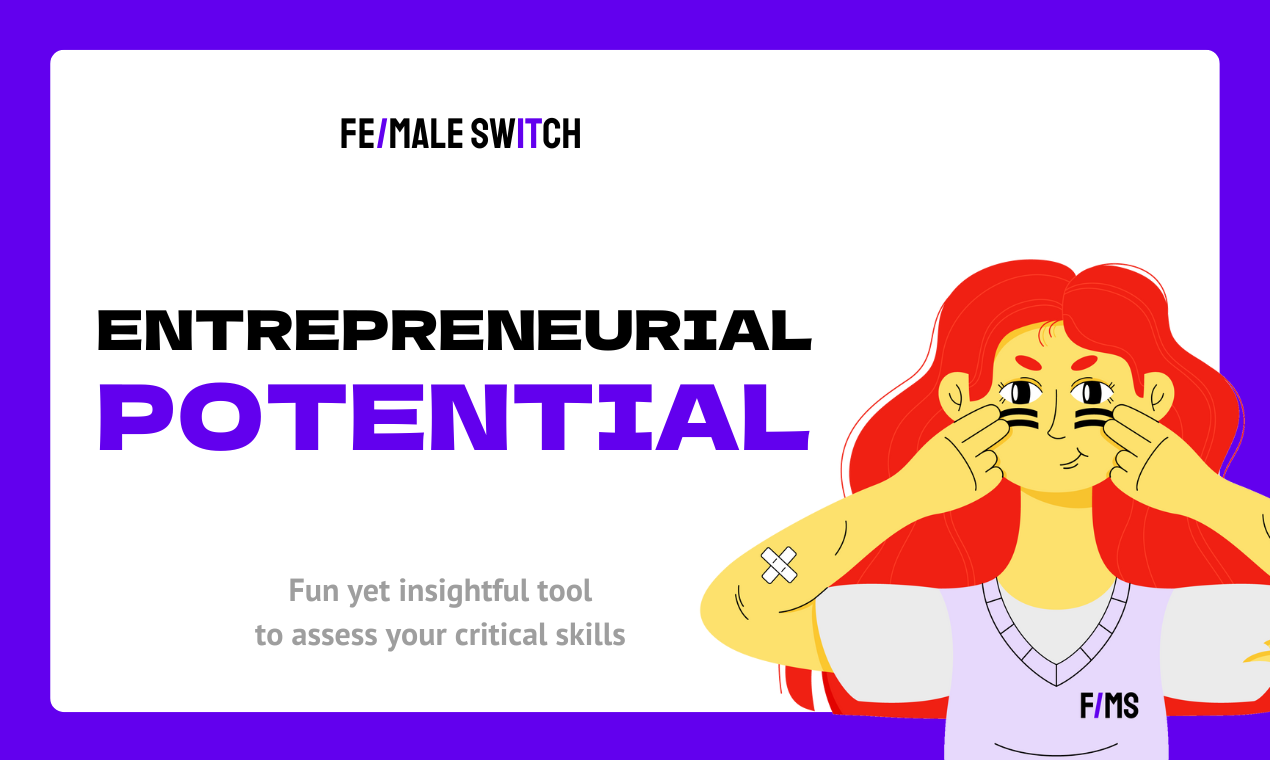 FE/MALE SWITCH

ENTREPRENEURIAL
POTENTIAL

Fun yet insightful tool to assess your critical skills

F/MS